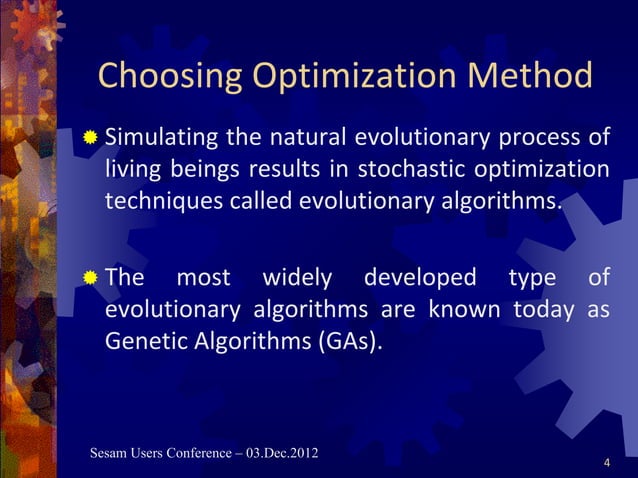 Choosing Optimization Method

Simulating the natural evolutionary process of living beings results in stochastic optimization techniques called evolutionary algorithms.

The most widely developed type of evolutionary algorithms are known today as Genetic Algorithms (GAs).

Sesam Users Conference – 03.Dec.2012

4